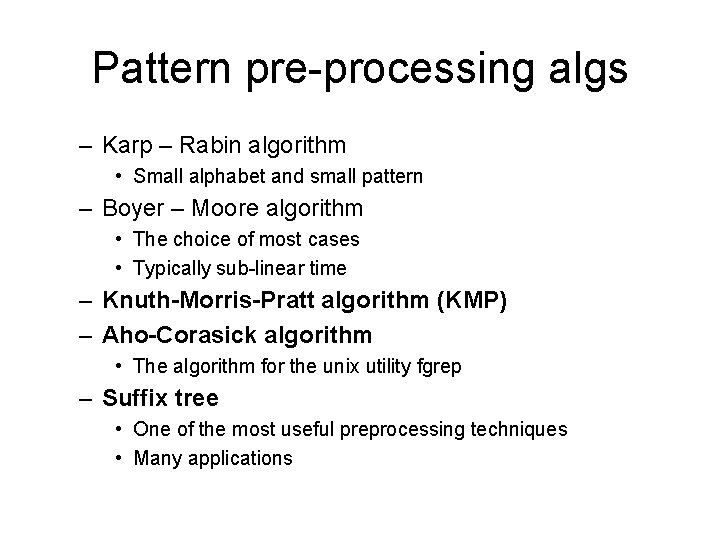 Pattern pre-processing algs

– Karp – Rabin algorithm
• Small alphabet and small pattern
– Boyer – Moore algorithm
• The choice of most cases
• Typically sub-linear time
– Knuth-Morris-Pratt algorithm (KMP)
– Aho-Corasick algorithm
• The algorithm for the unix utility fgrep
– Suffix tree
• One of the most useful preprocessing techniques
• Many applications